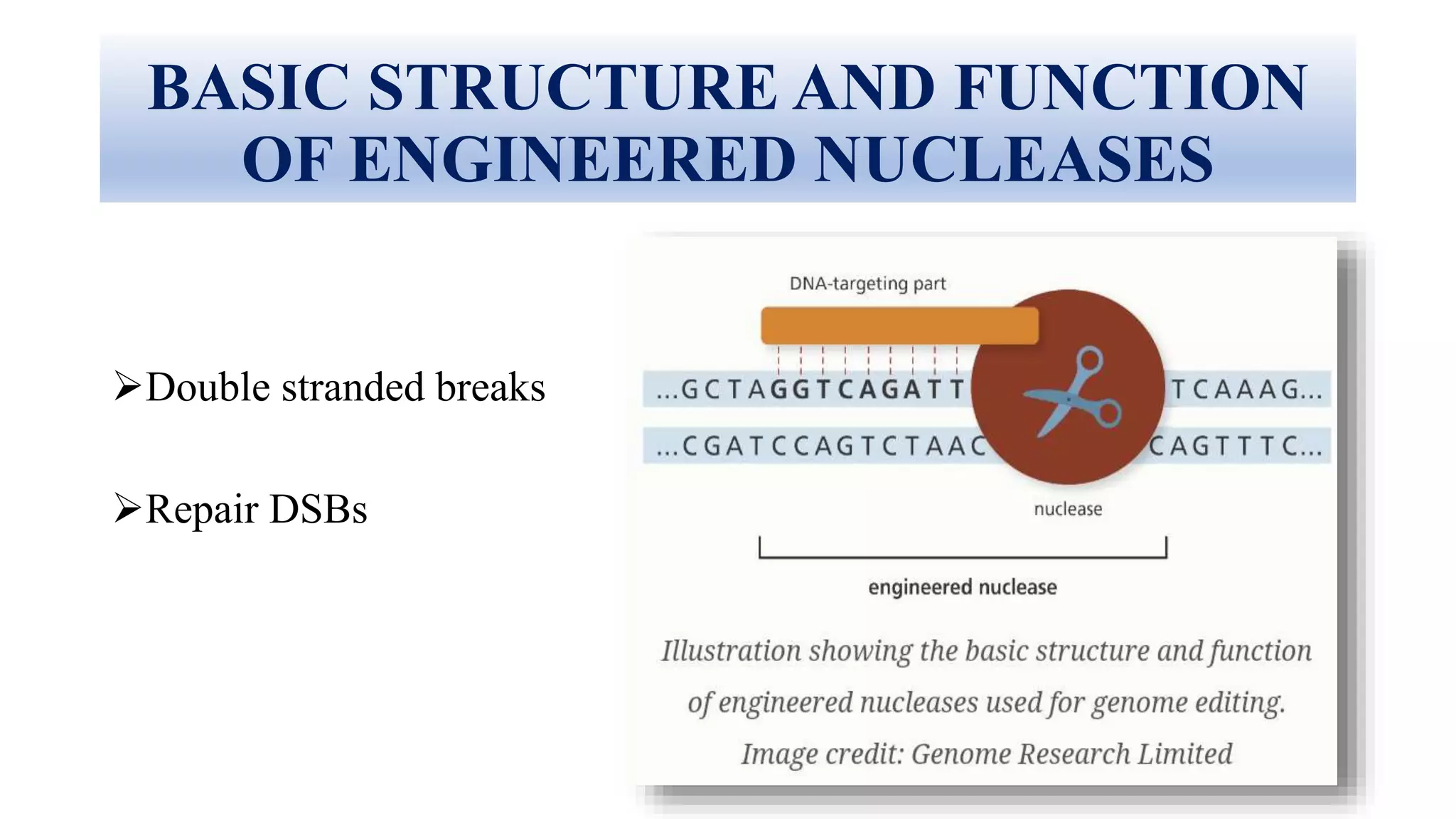 BASIC STRUCTURE AND FUNCTION OF ENGINEERED NUCLEASES

➢Double stranded breaks

➢Repair DSBs

DNA-targeting part

...GCTAGGTCAGATT TCAAAG...

...CGATCCAGTCTAAC CAGTTTC...

nuclease

engineered nuclease

Illustration showing the basic structure and function of engineered nucleases used for genome editing.

Image credit: Genome Research Limited